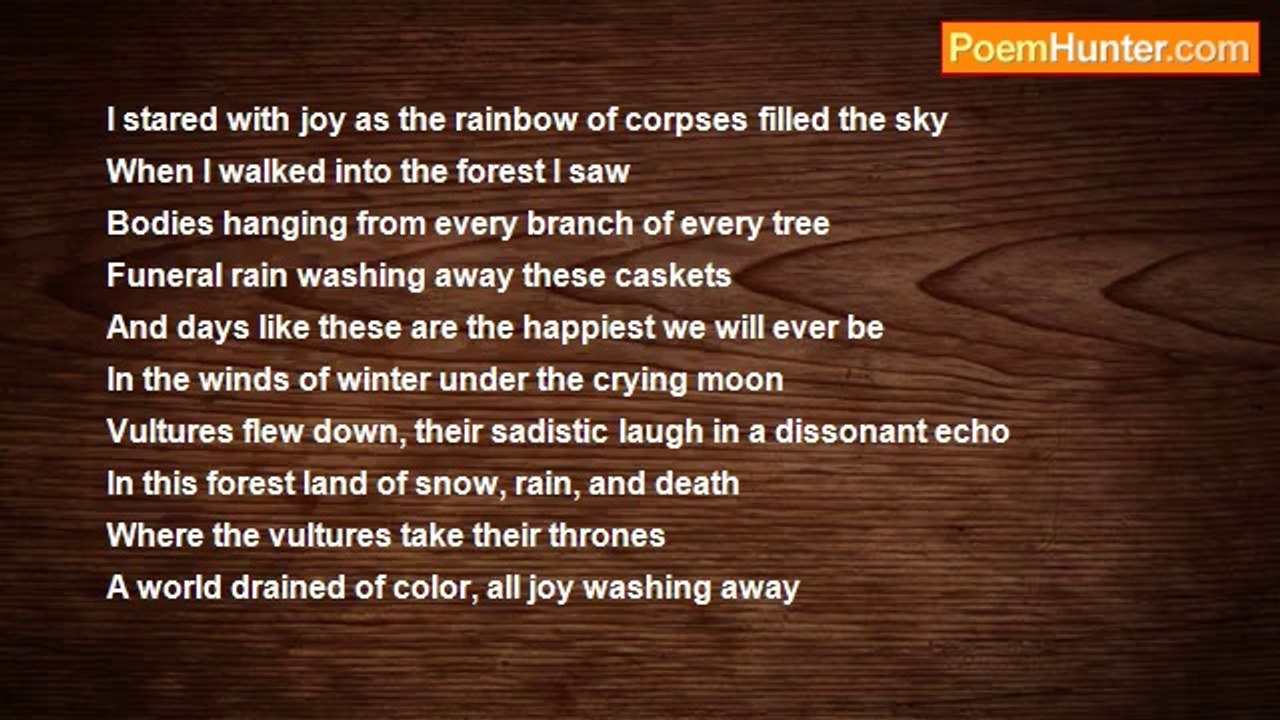 PoemHunter.com

I stared with joy as the rainbow of corpses filled the sky
When I walked into the forest I saw
Bodies hanging from every branch of every tree
Funeral rain washing away these caskets
And days like these are the happiest we will ever be
In the winds of winter under the crying moon
Vultures flew down, their sadistic laugh in a dissonant echo
In this forest land of snow, rain, and death
Where the vultures take their thrones
A world drained of color, all joy washing away